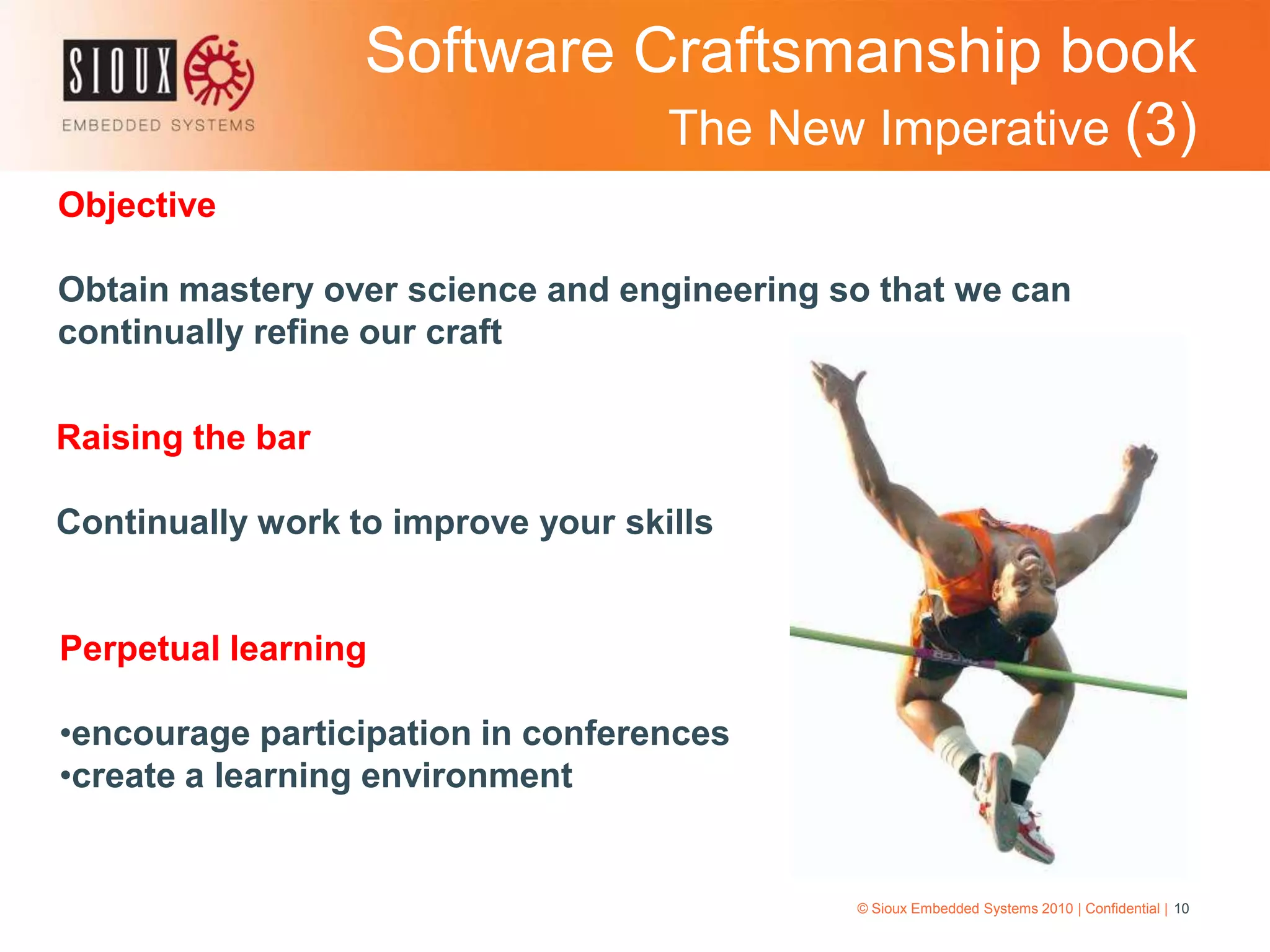 SIOUX
EMBEDDED SYSTEMS

Software Craftsmanship book
The New Imperative (3)

Objective

Obtain mastery over science and engineering so that we can continually refine our craft

Raising the bar

Continually work to improve your skills

Perpetual learning

•encourage participation in conferences
•create a learning environment

© Sioux Embedded Systems 2010 | Confidential | 10